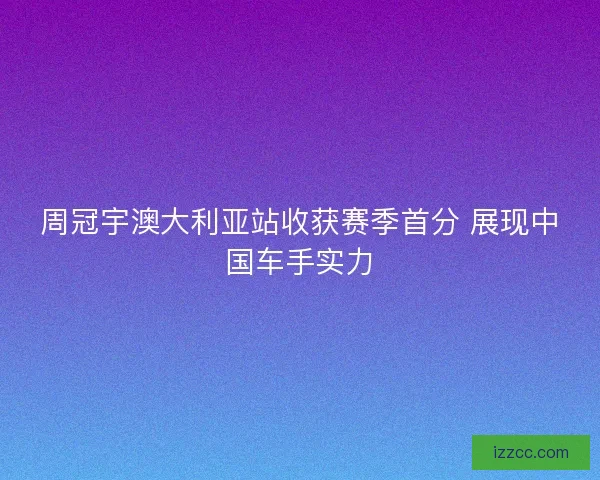 周冠宇澳大利亚站收获赛季首分 展现中国车手实力

izzcc.com